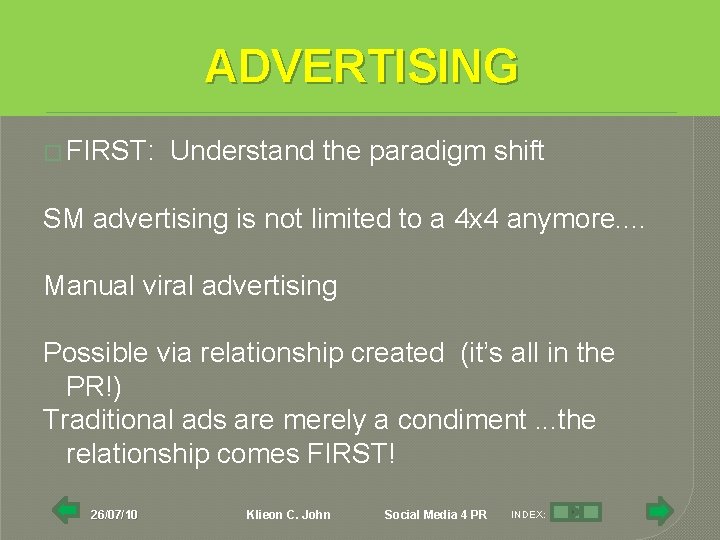 ADVERTISING

FIRST: Understand the paradigm shift

SM advertising is not limited to a 4x4 anymore....

Manual viral advertising

Possible via relationship created (it's all in the PR!)

Traditional ads are merely a condiment ...the relationship comes FIRST!

26/07/10 Klieon C. John Social Media 4 PR INDEX: